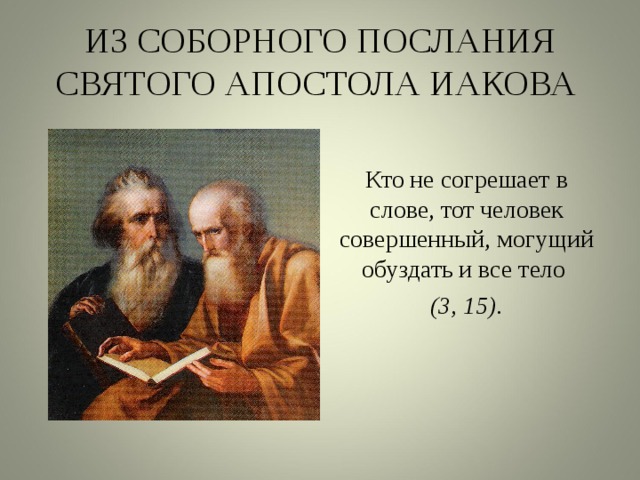 ИЗ СОБОРНОГО ПОСЛАНИЯ СВЯТОГО АПОСТОЛА ИАКОВА

Кто не согрешает в слове, тот человек совершенный, могущий обуздать и все тело

(3, 15).